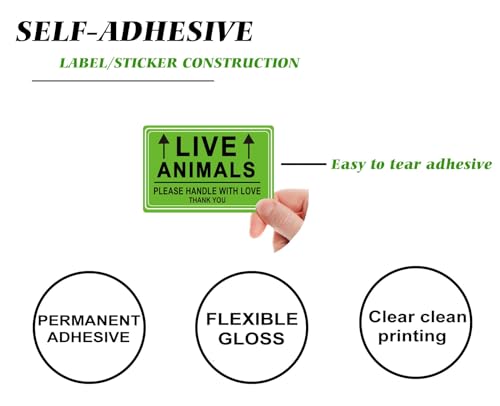 SELF-ADHESIVE

LABEL/STICKER CONSTRUCTION

LIVE ANIMALS

PLEASE HANDLE WITH LOVE
THANK YOU

Easy to tear adhesive

PERMANENT ADHESIVE

FLEXIBLE GLOSS

Clear clean printing